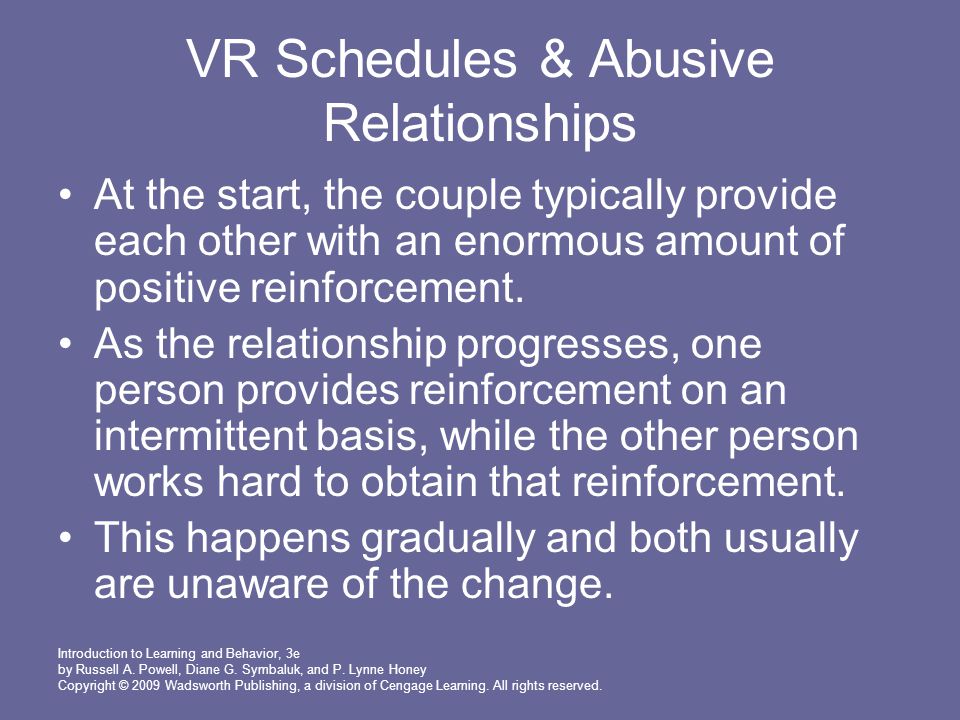 VR Schedules & Abusive Relationships

• At the start, the couple typically provide each other with an enormous amount of positive reinforcement.

• As the relationship progresses, one person provides reinforcement on an intermittent basis, while the other person works hard to obtain that reinforcement.

• This happens gradually and both usually are unaware of the change.

Introduction to Learning and Behavior, 3e
by Russell A. Powell, Diane G. Symbaluk, and P. Lynne Honey
Copyright © 2009 Wadsworth Publishing, a division of Cengage Learning. All rights reserved.